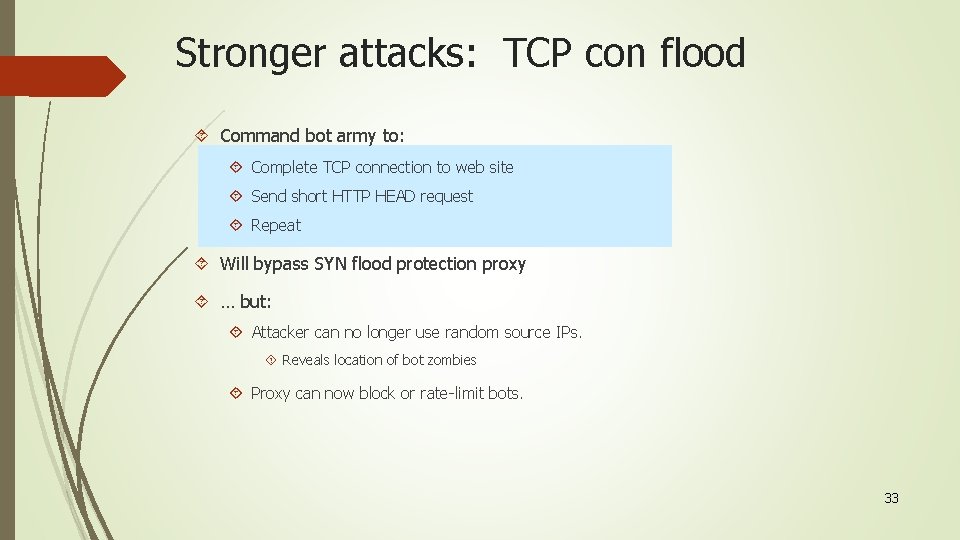 Stronger attacks: TCP con flood

Command bot army to:

Complete TCP connection to web site

Send short HTTP HEAD request

Repeat

Will bypass SYN flood protection proxy

… but:

Attacker can no longer use random source IPs.

Reveals location of bot zombies

Proxy can now block or rate-limit bots.

33